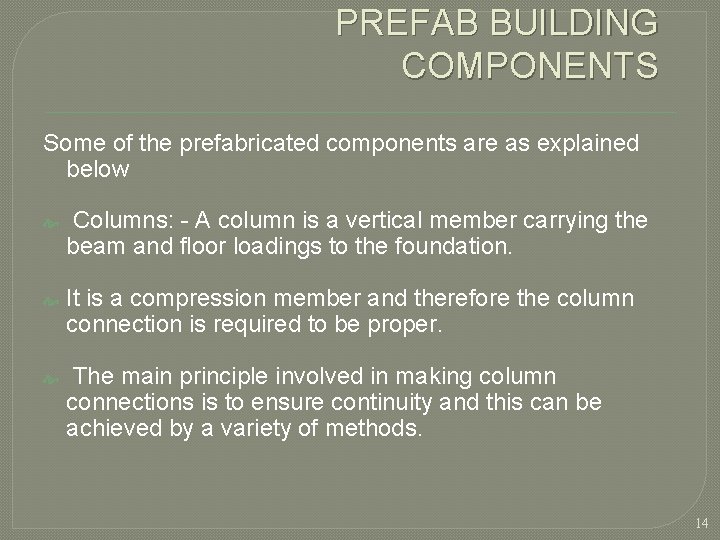 PREFAB BUILDING COMPONENTS

Some of the prefabricated components are as explained below

Columns: - A column is a vertical member carrying the beam and floor loadings to the foundation.

It is a compression member and therefore the column connection is required to be proper.

The main principle involved in making column connections is to ensure continuity and this can be achieved by a variety of methods.

14